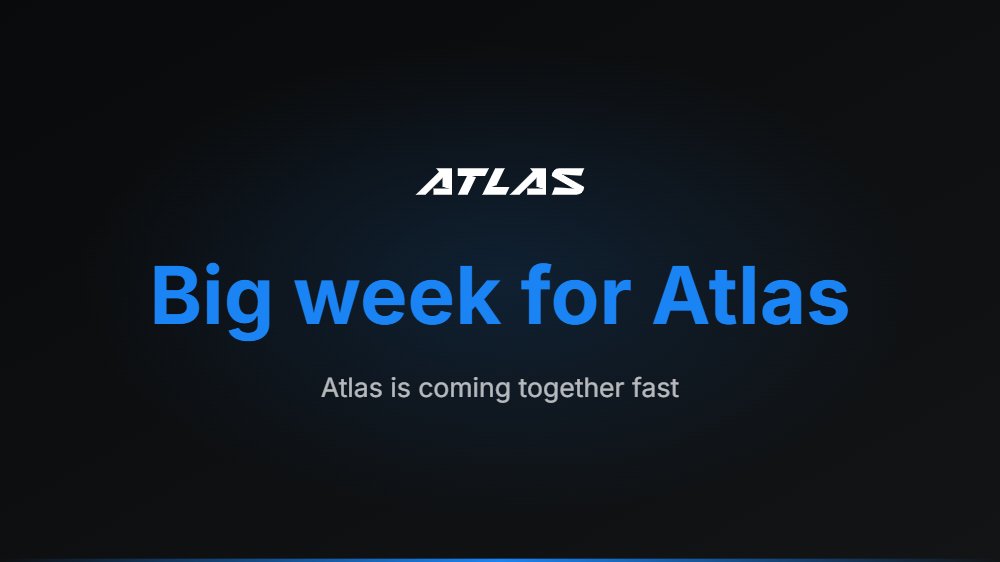 ATLAS

Big week for Atlas

Atlas is coming together fast